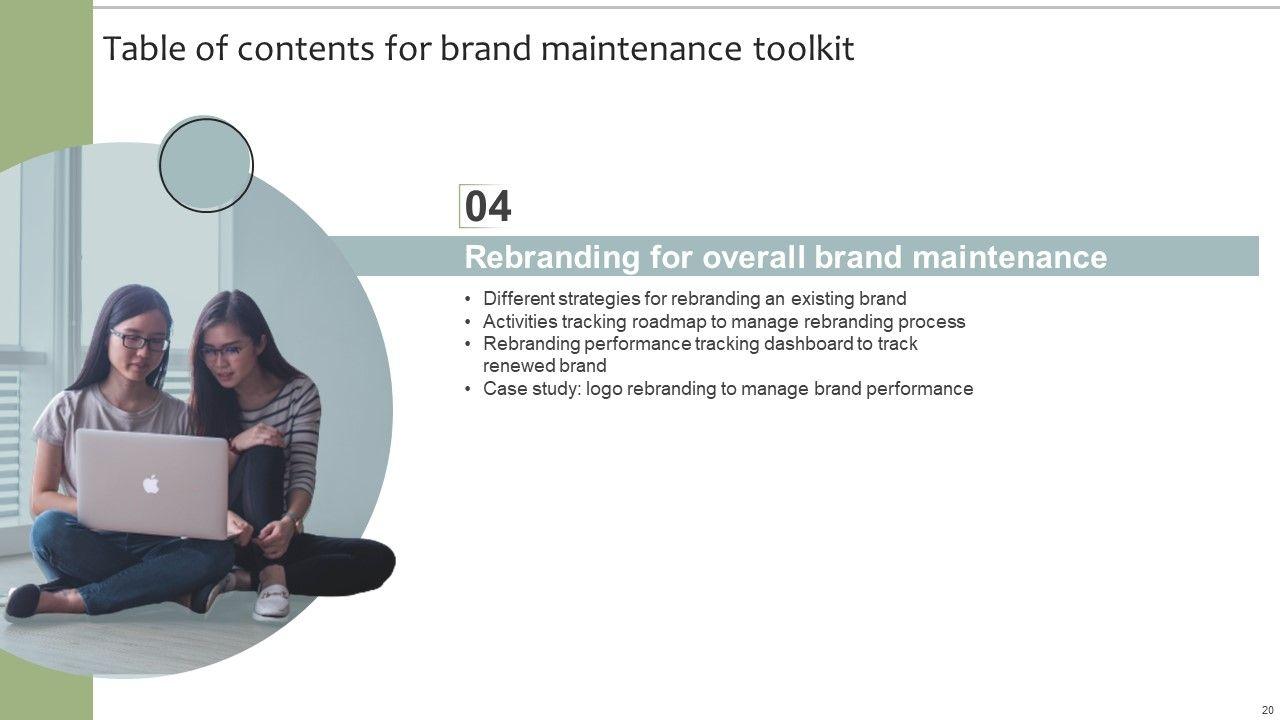 Table of contents for brand maintenance toolkit

04

Rebranding for overall brand maintenance

• Different strategies for rebranding an existing brand
• Activities tracking roadmap to manage rebranding process
• Rebranding performance tracking dashboard to track renewed brand
• Case study: logo rebranding to manage brand performance

20